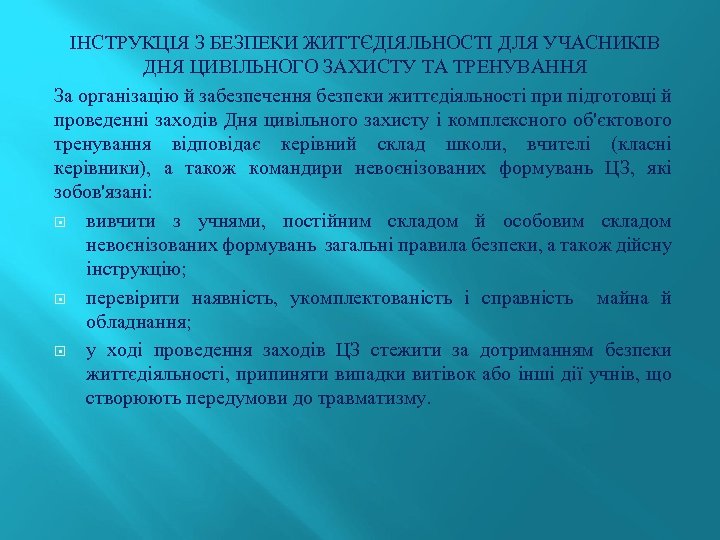 ІНСТРУКЦІЯ З БЕЗПЕКИ ЖИТТЄДІЯЛЬНОСТІ ДЛЯ УЧАСНИКІВ ДНЯ ЦИВІЛЬНОГО ЗАХИСТУ ТА ТРЕНУВАННЯ

За організацію й забезпечення безпеки життєдіяльності при підготовці й проведенні заходів Дня цивільного захисту і комплексного об'єктового тренування відповідає керівний склад школи, вчителі (класні керівники), а також командири невоєнізованих формувань ЦЗ, які зобов'язані:

вивчити з учнями, постійним складом й особовим складом невоєнізованих формувань загальні правила безпеки, а також дійсну інструкцію;

перевірити наявність, укомплектованість і справність майна й обладнання;

у ході проведення заходів ЦЗ стежити за дотриманням безпеки життєдіяльності, припиняти випадки витівок або інші дії учнів, що створюють передумови до травматизму.